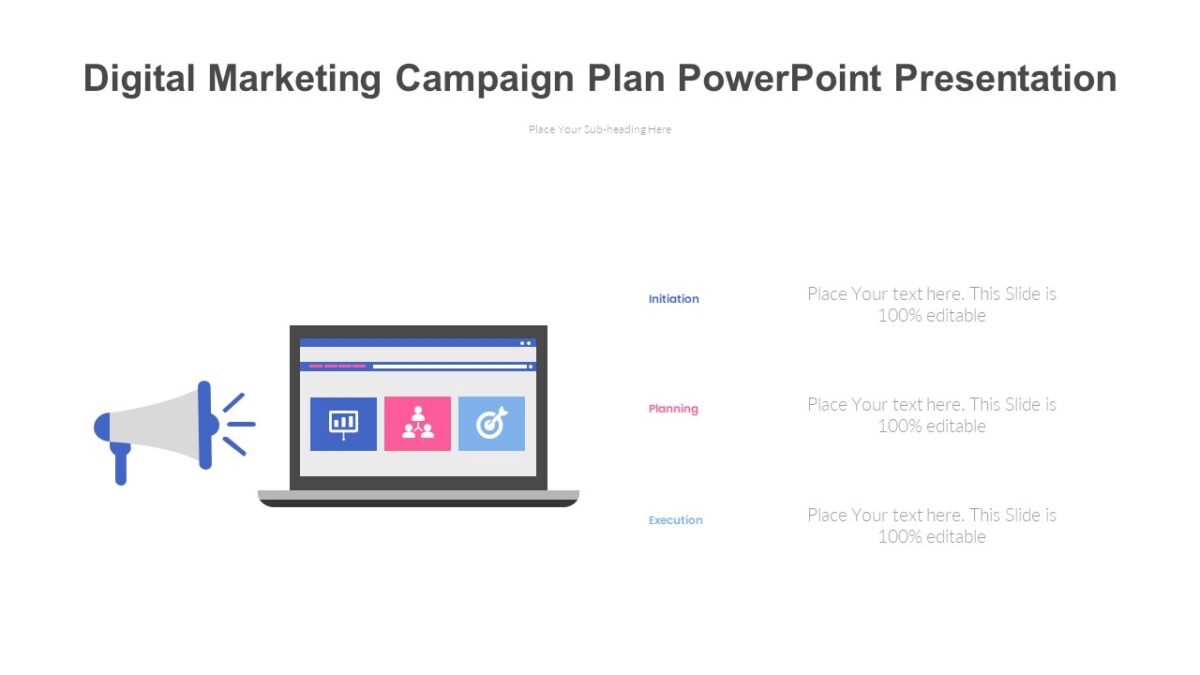 Digital Marketing Campaign Plan PowerPoint Presentation

Place Your Sub-heading Here

Initiation

Place Your text here. This Slide is 100% editable

Planning

Place Your text here. This Slide is 100% editable

Execution

Place Your text here. This Slide is 100% editable